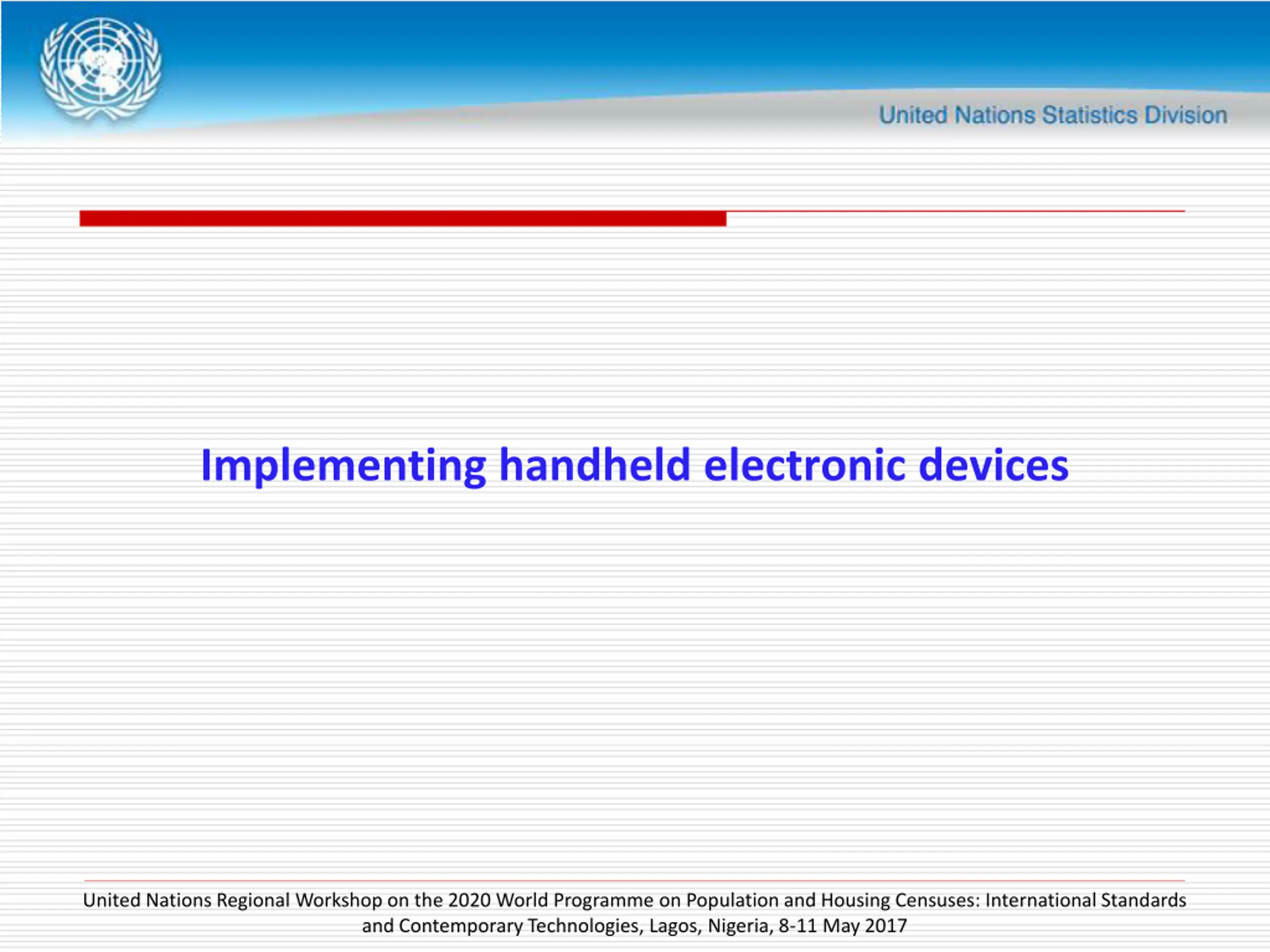 United Nations Statistics Division

Implementing handheld electronic devices

United Nations Regional Workshop on the 2020 World Programme on Population and Housing Censuses: International Standards and Contemporary Technologies, Lagos, Nigeria, 8-11 May 2017